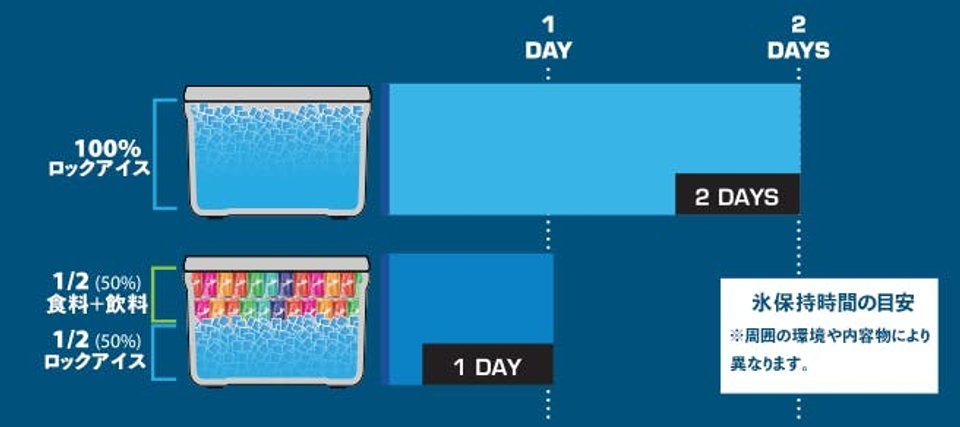 1
DAY

2
DAYS

100%
ロックアイス

2 DAYS

1/2 (50%)
食料+飲料

1/2 (50%)
ロックアイス

1 DAY

氷保持時間の目安
※周囲の環境や内容物により異なります。